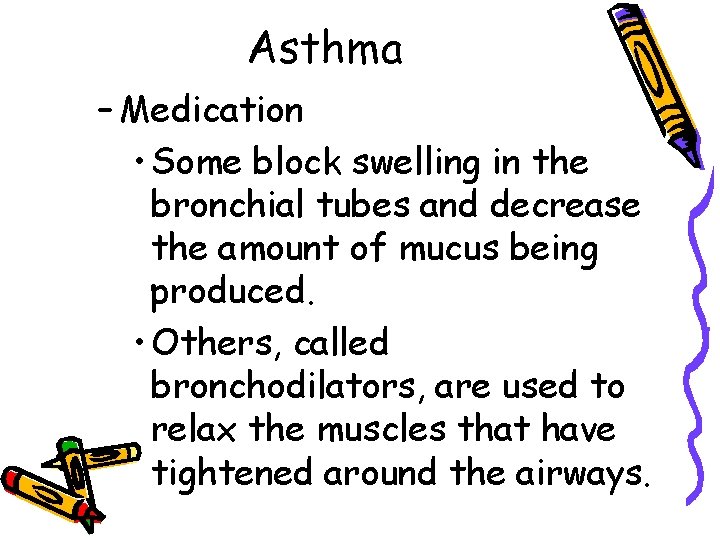 Asthma

– Medication

• Some block swelling in the bronchial tubes and decrease the amount of mucus being produced.

• Others, called bronchodilators, are used to relax the muscles that have tightened around the airways.